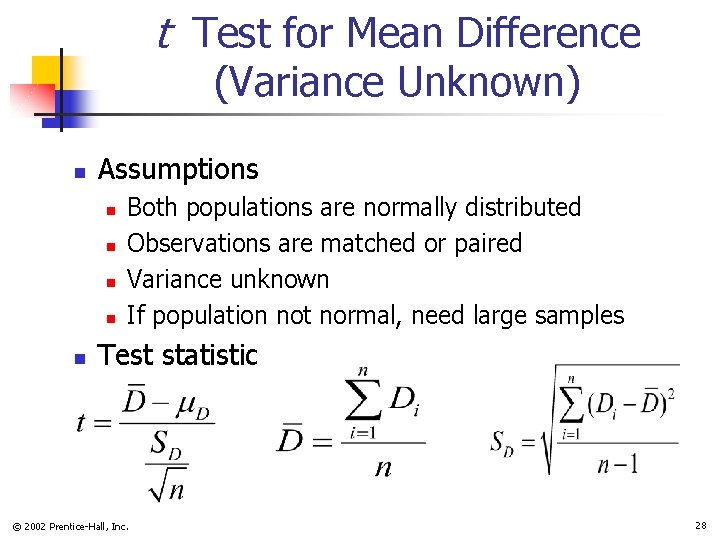 $t$ Test for Mean Difference (Variance Unknown)

Assumptions

Both populations are normally distributed

Observations are matched or paired

Variance unknown

If population not normal, need large samples

Test statistic

$t = \frac{\bar{D} - \mu_D}{\frac{S_D}{\sqrt{n}}}$ $\bar{D} = \frac{\sum_{i=1}^{n} D_i}{n}$ $S_D = \sqrt{\frac{\sum_{i=1}^{n} (D_i - \bar{D})^2}{n-1}}$

© 2002 Prentice-Hall, Inc.

28